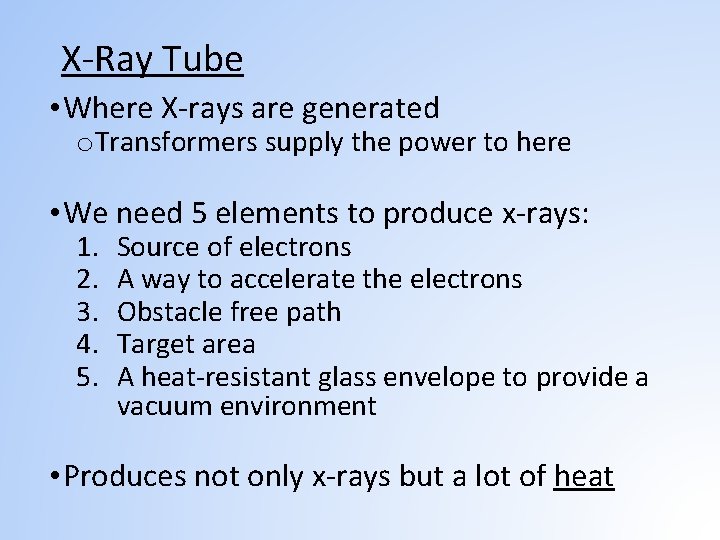 X-Ray Tube

• Where X-rays are generated
  o Transformers supply the power to here

• We need 5 elements to produce x-rays:
1. Source of electrons
2. A way to accelerate the electrons
3. Obstacle free path
4. Target area
5. A heat-resistant glass envelope to provide a vacuum environment

• Produces not only x-rays but a lot of heat